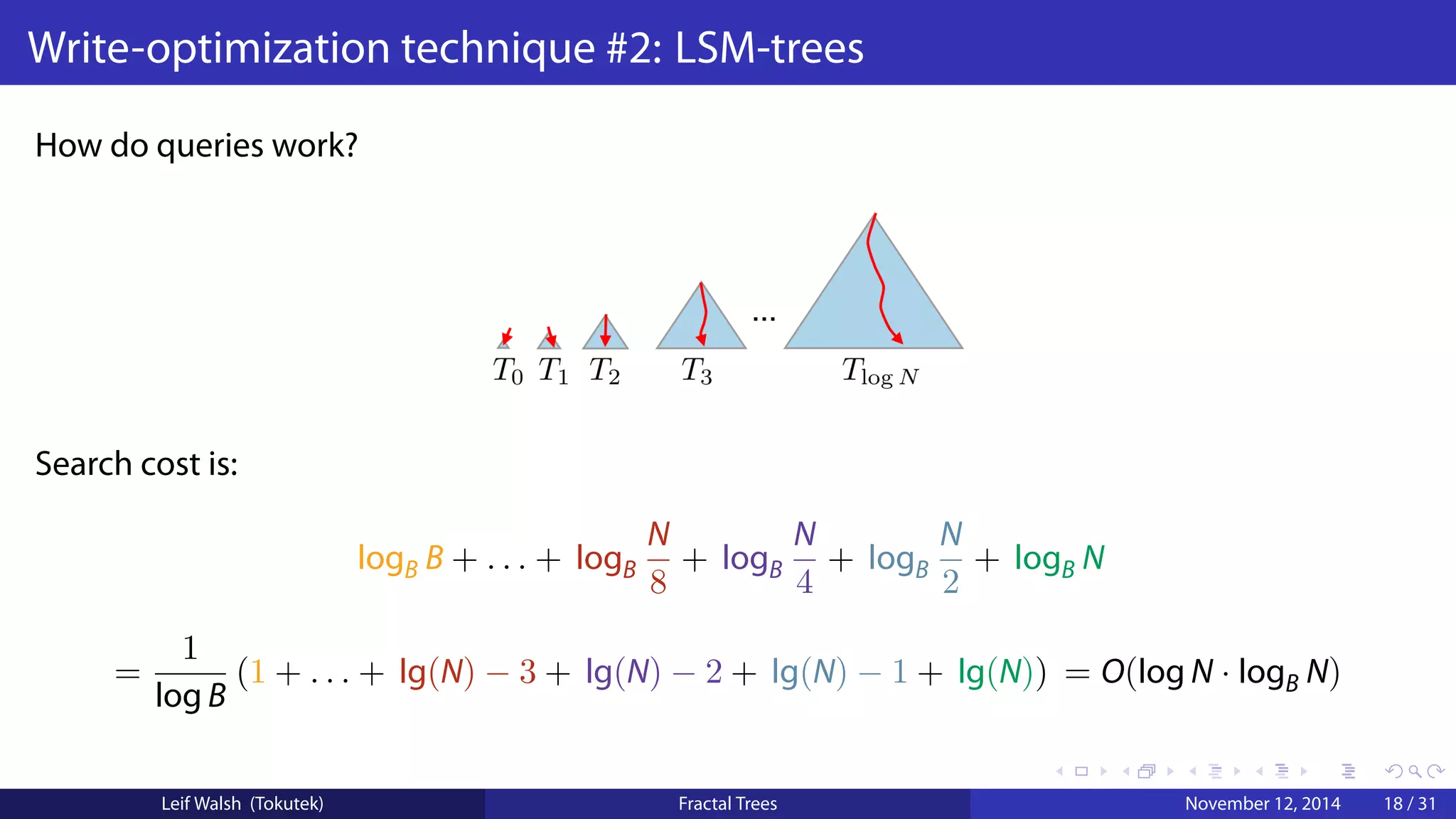 Write-optimization technique #2: LSM-trees

How do queries work?

$T_0$ $T_1$ $T_2$ $T_3$ ... $T_{\log N}$

Search cost is:

$\log_B B + \ldots + \log_B \frac{N}{8} + \log_B \frac{N}{4} + \log_B \frac{N}{2} + \log_B N$

$= \frac{1}{\log B}(1 + \ldots + \lg(N) - 3 + \lg(N) - 2 + \lg(N) - 1 + \lg(N)) = O(\log N \cdot \log_B N)$

Leif Walsh (Tokutek) Fractal Trees November 12, 2014 18 / 31